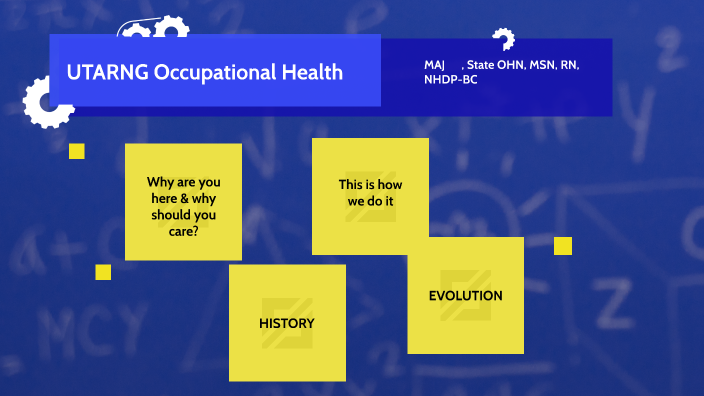 UTARNG Occupational Health

MAJ , State OHN, MSN, RN, NHDP-BC

Why are you here & why should you care?

This is how we do it

HISTORY

EVOLUTION